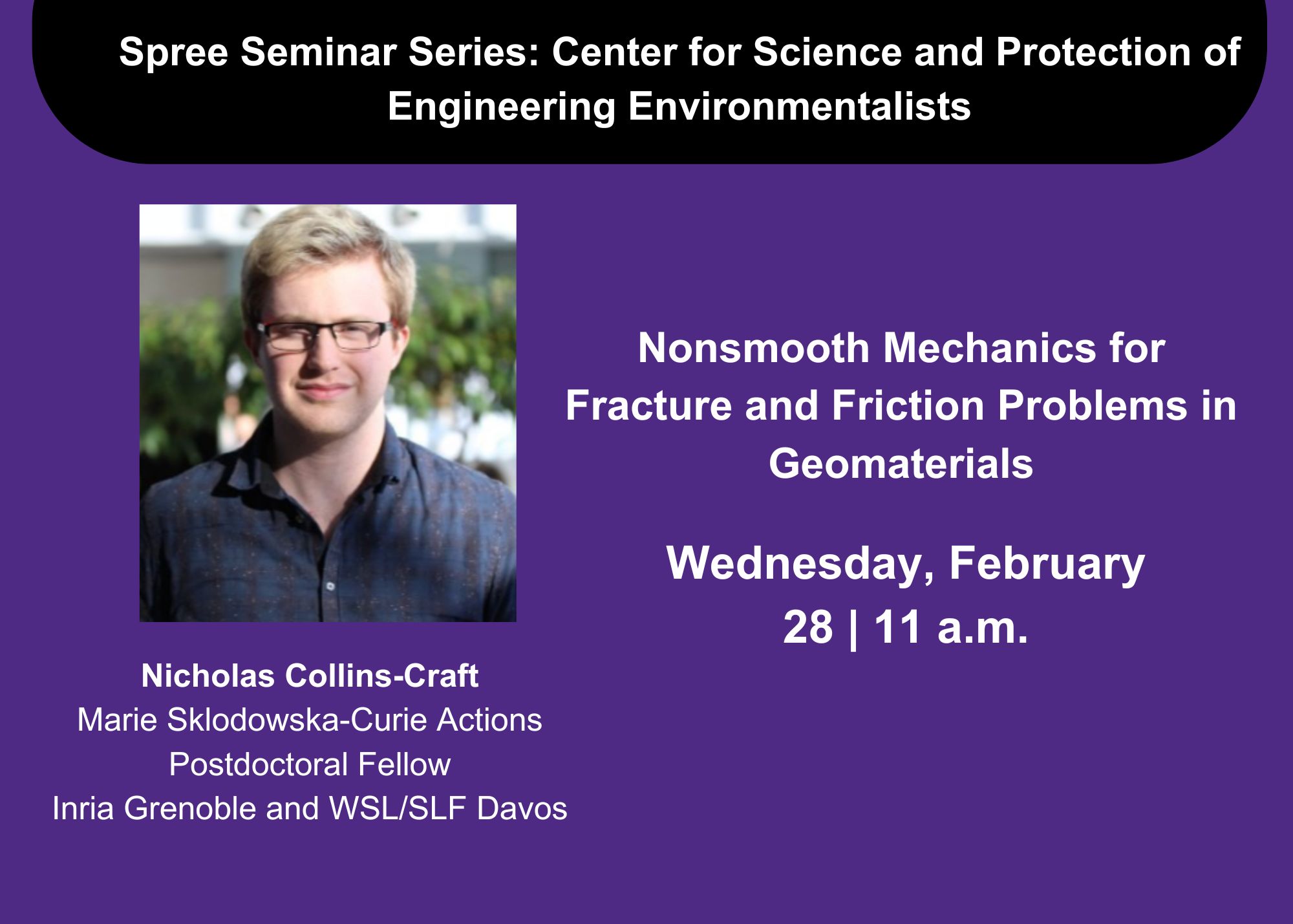 Spree Seminar Series: Center for Science and Protection of Engineering Environmentalists

Nicholas Collins-Craft
Marie Sklodowska-Curie Actions Postdoctoral Fellow
Inria Grenoble and WSL/SLF Davos

Nonsmooth Mechanics for Fracture and Friction Problems in Geomaterials

Wednesday, February 28 | 11 a.m.